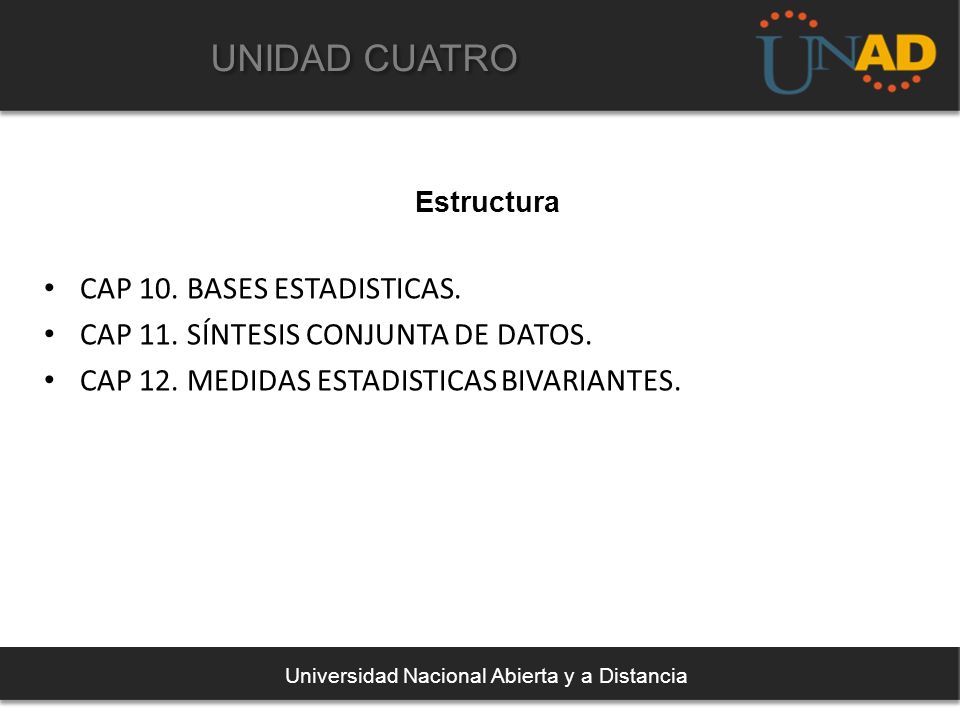 UNIDAD CUATRO

UNAD

Estructura

• CAP 10. BASES ESTADISTICAS.
• CAP 11. SÍNTESIS CONJUNTA DE DATOS.
• CAP 12. MEDIDAS ESTADISTICAS BIVARIANTES.

Universidad Nacional Abierta y a Distancia